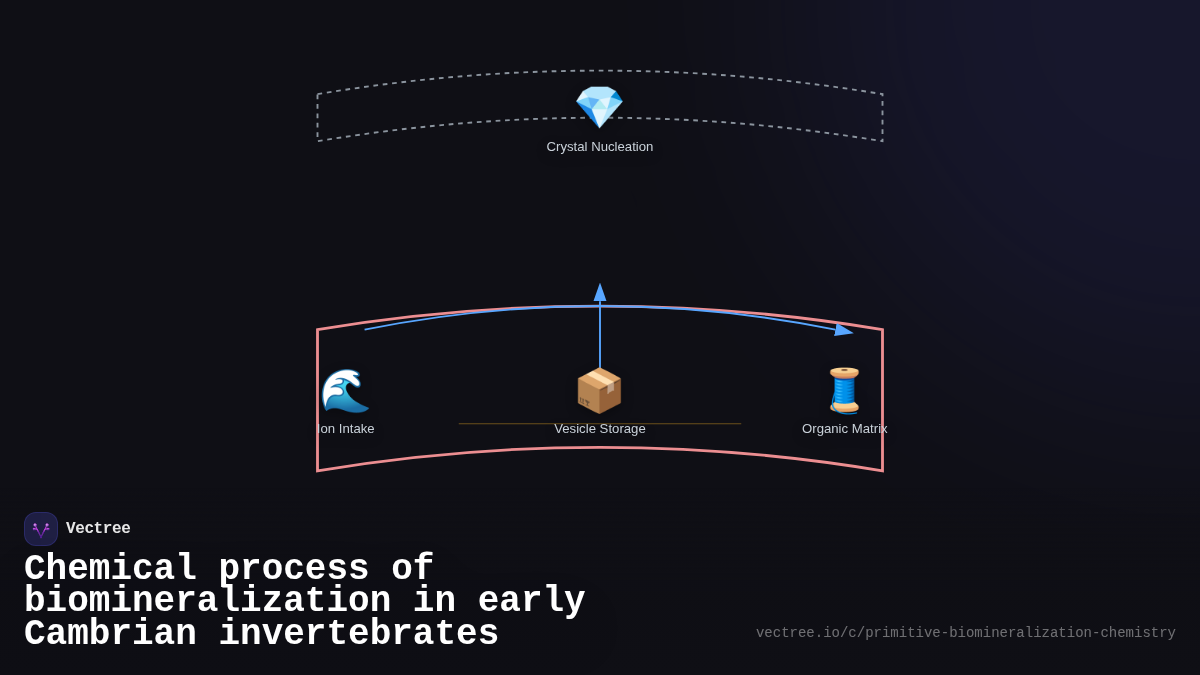 Crystal Nucleation

Ion Intake

Vesicle Storage

Organic Matrix

Vectree

Chemical process of biomineralization in early Cambrian invertebrates

vectree.io/c/primitive-biomineralization-chemistry